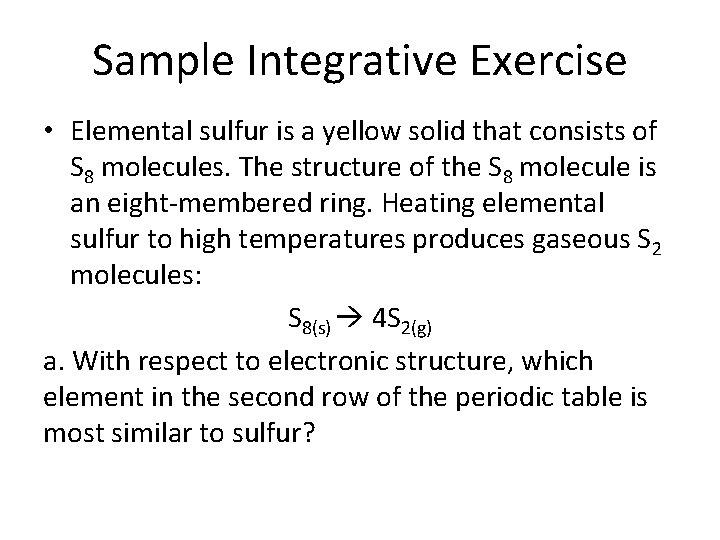 Sample Integrative Exercise

• Elemental sulfur is a yellow solid that consists of $S_8$ molecules. The structure of the $S_8$ molecule is an eight-membered ring. Heating elemental sulfur to high temperatures produces gaseous $S_2$ molecules:

$S_{8(s)} \rightarrow 4S_{2(g)}$

a. With respect to electronic structure, which element in the second row of the periodic table is most similar to sulfur?